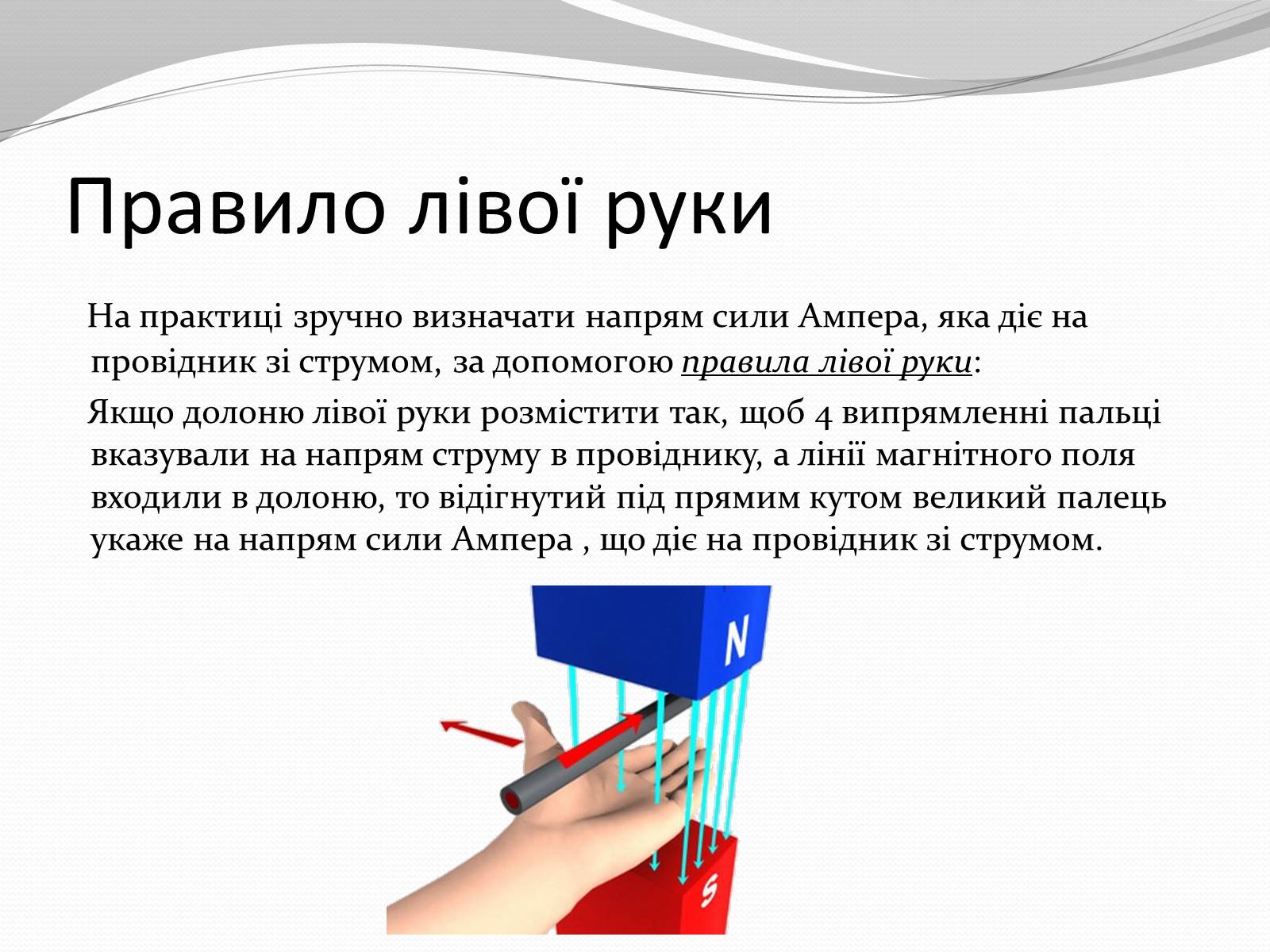 Правило лівої руки

На практиці зручно визначати напрям сили Ампера, яка діє на провідник зі струмом, за допомогою правила лівої руки:

Якщо долоню лівої руки розмістити так, щоб 4 випрямленні пальці вказували на напрям струму в провіднику, а лінії магнітного поля входили в долоню, то відігнутий під прямим кутом великий палець укаже на напрям сили Ампера , що діє на провідник зі струмом.

N

S